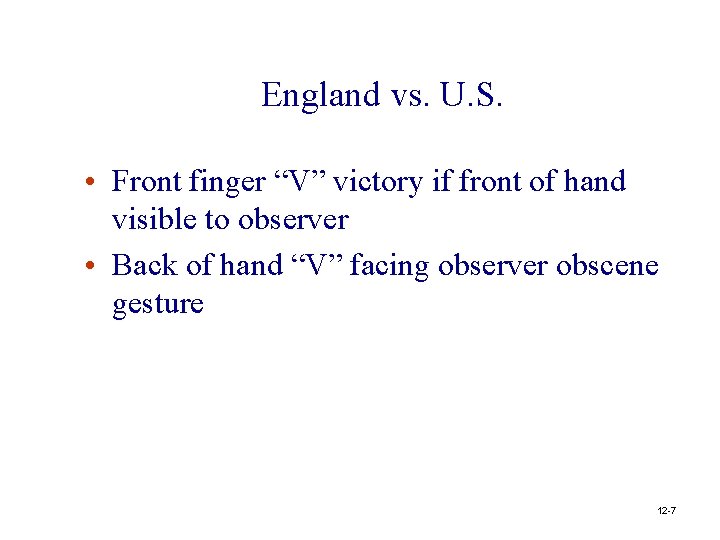 England vs. U.S.

• Front finger “V” victory if front of hand visible to observer
• Back of hand “V” facing observer obscene gesture

12-7